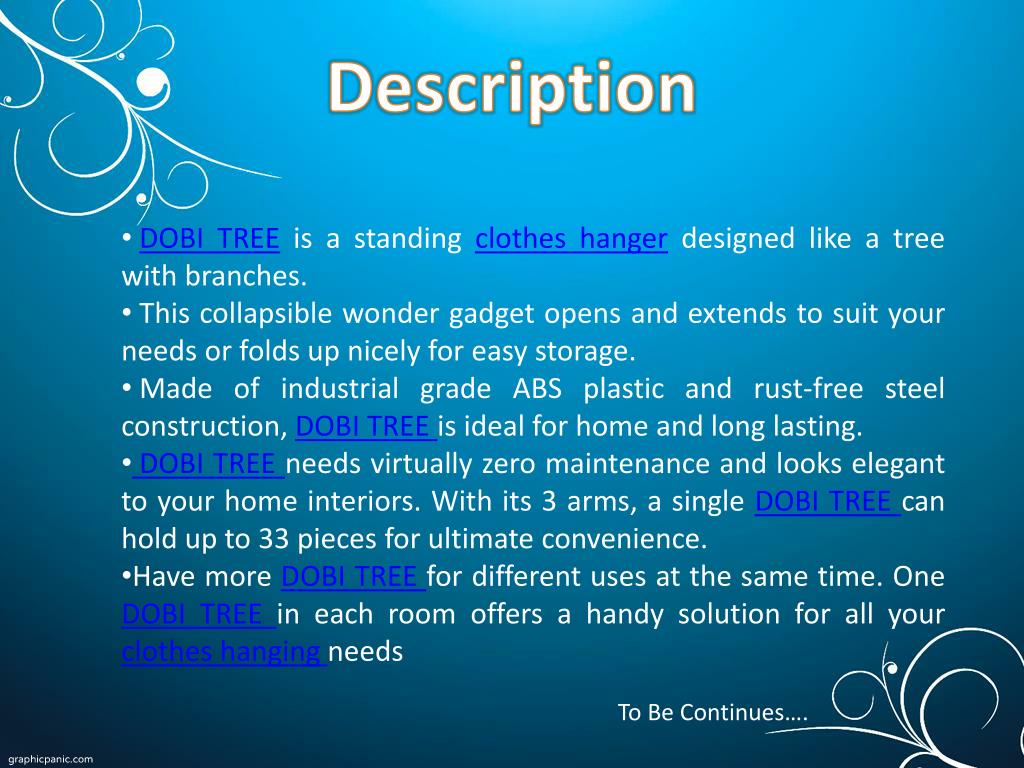 Description

• DOBI TREE is a standing clothes hanger designed like a tree with branches.
• This collapsible wonder gadget opens and extends to suit your needs or folds up nicely for easy storage.
• Made of industrial grade ABS plastic and rust-free steel construction, DOBI TREE is ideal for home and long lasting.
• DOBI TREE needs virtually zero maintenance and looks elegant to your home interiors. With its 3 arms, a single DOBI TREE can hold up to 33 pieces for ultimate convenience.
•Have more DOBI TREE for different uses at the same time. One DOBI TREE in each room offers a handy solution for all your clothes hanging needs

To Be Continues….

graphicpanic.com